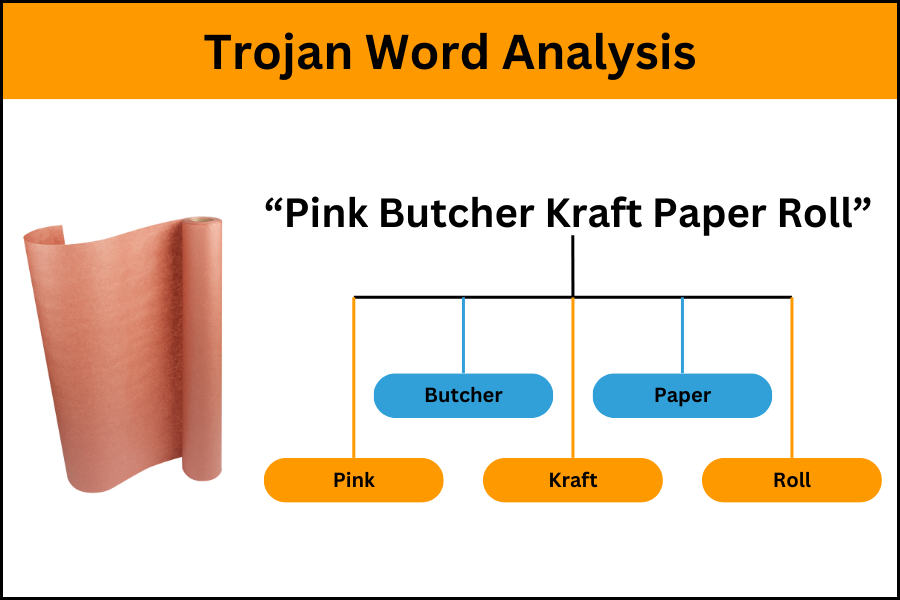 Trojan Word Analysis

“Pink Butcher Kraft Paper Roll”

Butcher

Paper

Pink

Kraft

Roll